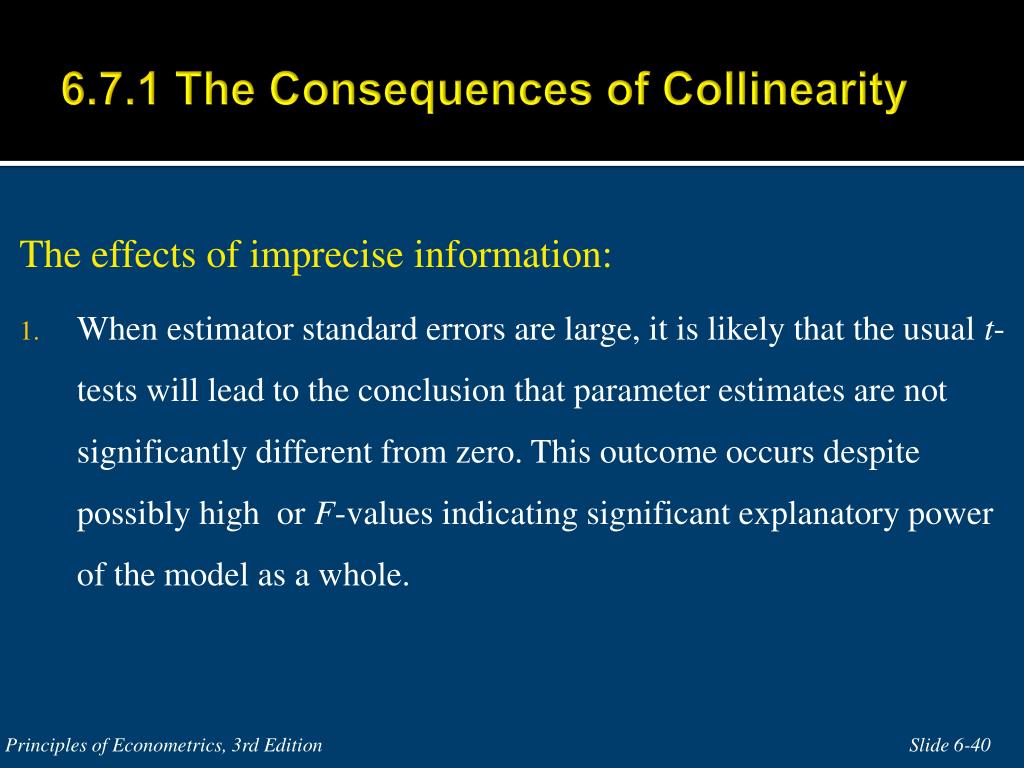 6.7.1 The Consequences of Collinearity

The effects of imprecise information:

1. When estimator standard errors are large, it is likely that the usual $t$-tests will lead to the conclusion that parameter estimates are not significantly different from zero. This outcome occurs despite possibly high or $F$-values indicating significant explanatory power of the model as a whole.

Principles of Econometrics, 3rd Edition

Slide 6-40